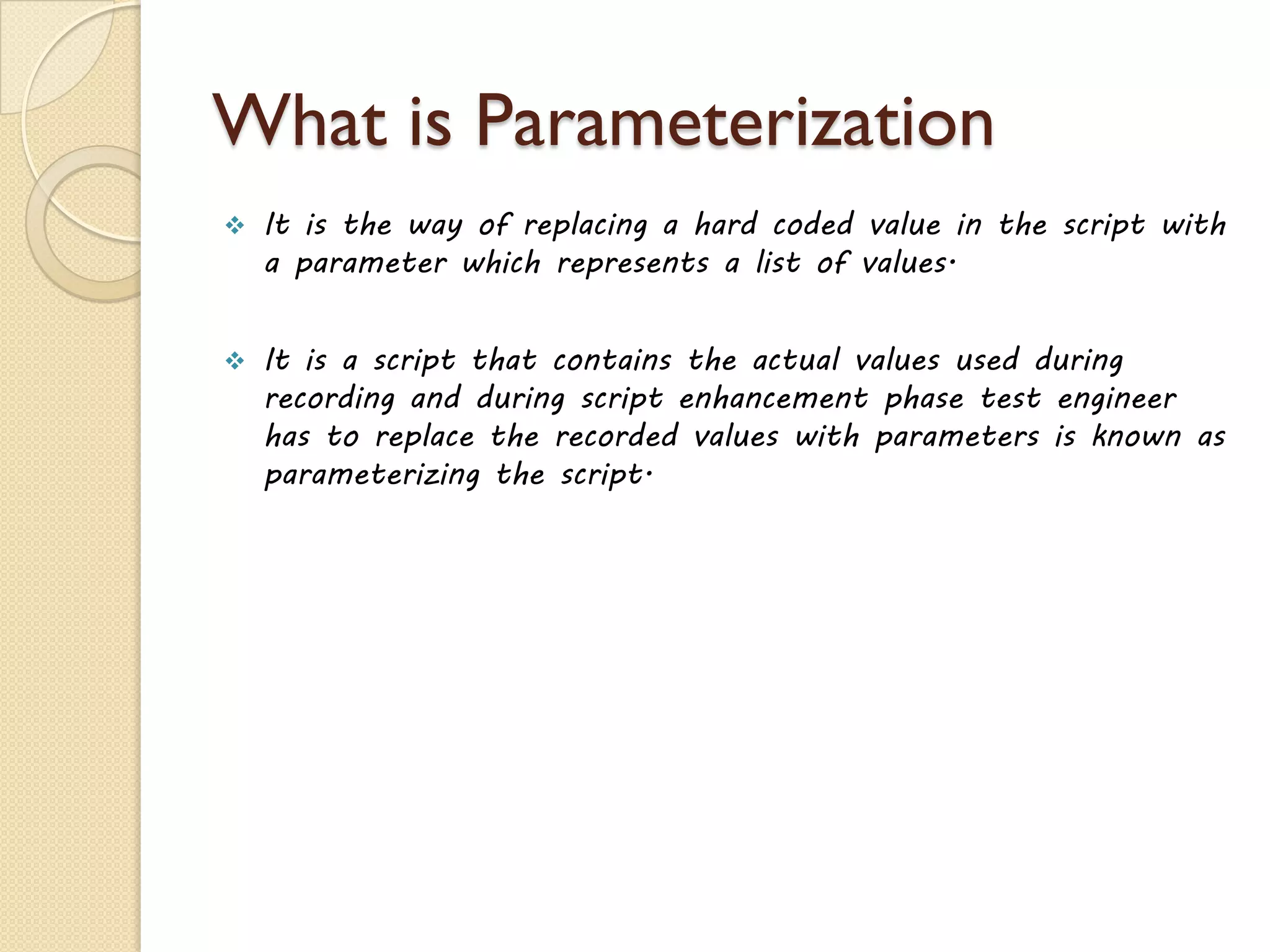 What is Parameterization

❖ It is the way of replacing a hard coded value in the script with a parameter which represents a list of values.

❖ It is a script that contains the actual values used during recording and during script enhancement phase test engineer has to replace the recorded values with parameters is known as parameterizing the script.